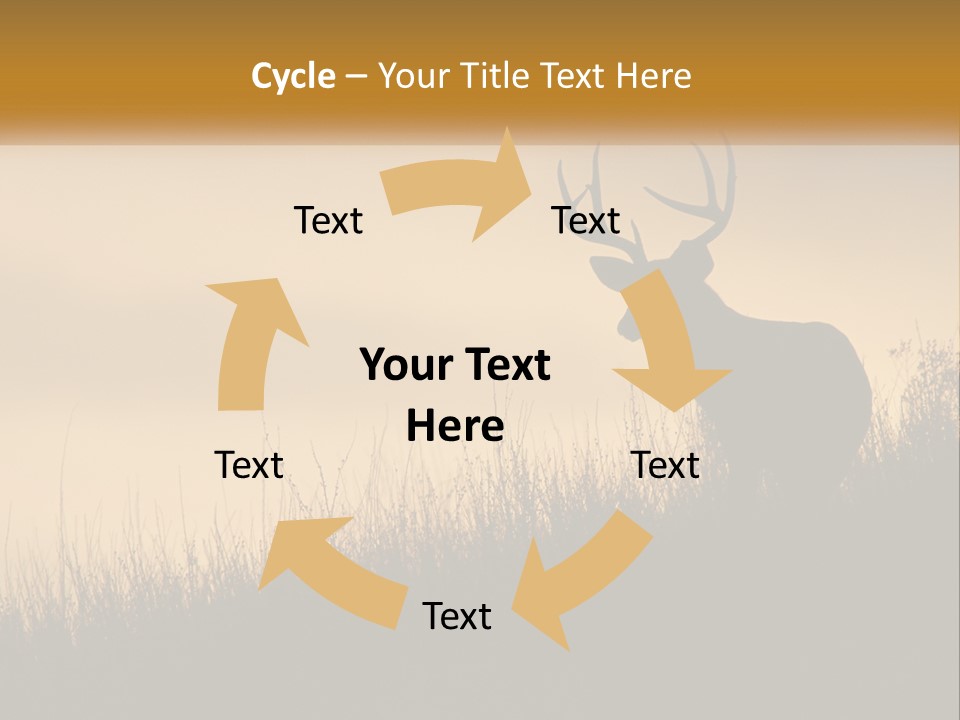 Cycle – Your Title Text Here

Text

Text

Your Text Here

Text

Text

Text